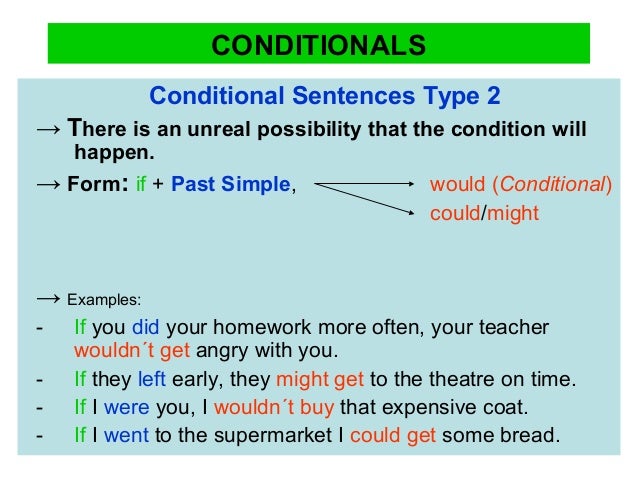 CONDITIONALS

Conditional Sentences Type 2

→ There is an unreal possibility that the condition will happen.

→ Form: if + Past Simple, would (Conditional) could/might

→ Examples:

- If you did your homework more often, your teacher wouldn´t get angry with you.
- If they left early, they might get to the theatre on time.
- If I were you, I wouldn´t buy that expensive coat.
- If I went to the supermarket I could get some bread.